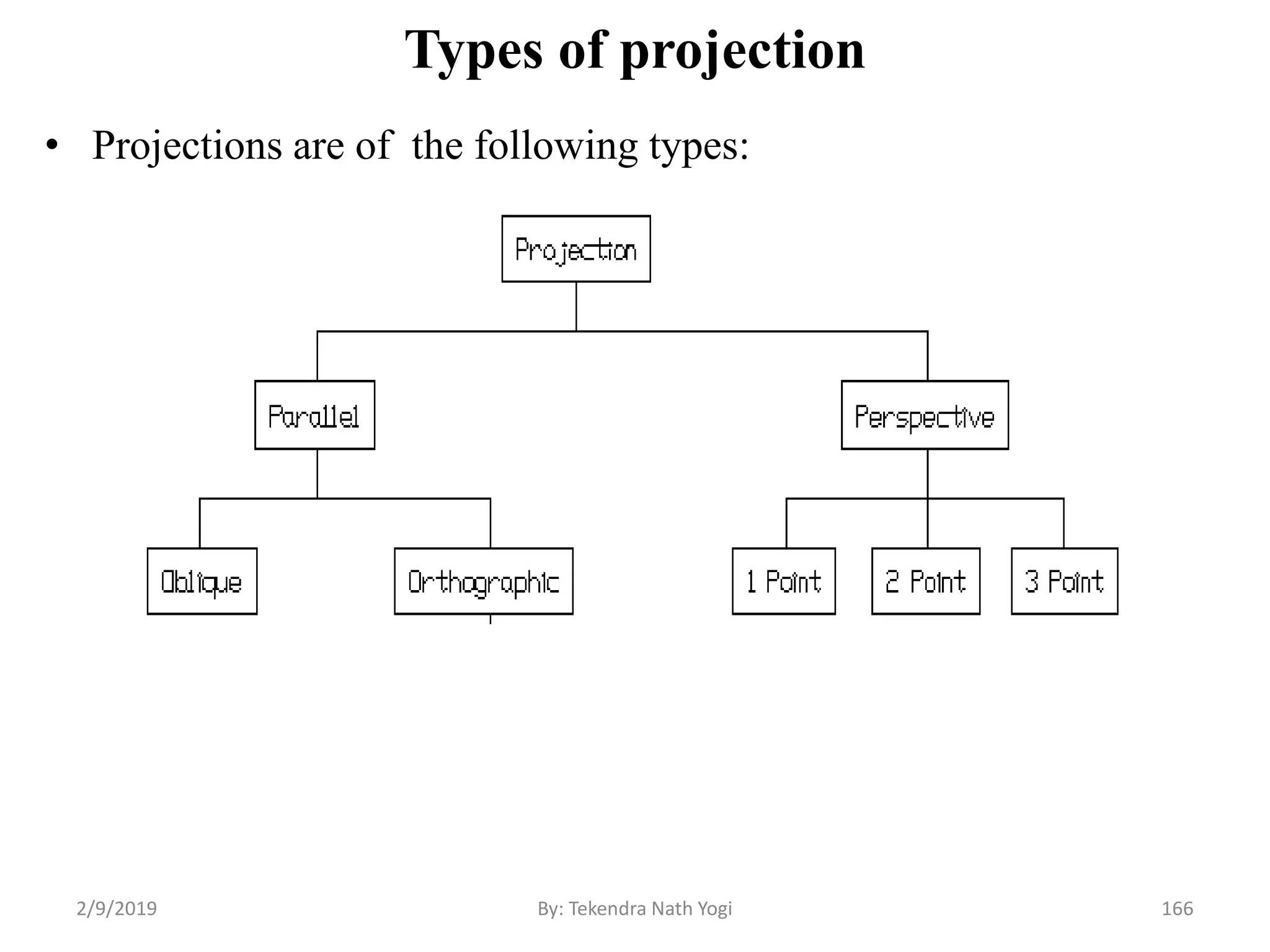 Types of projection

• Projections are of the following types:

Projection

Parallel

Perspective

Oblique

Orthographic

1 Point

2 Point

3 Point

2/9/2019

By: Tekendra Nath Yogi

166